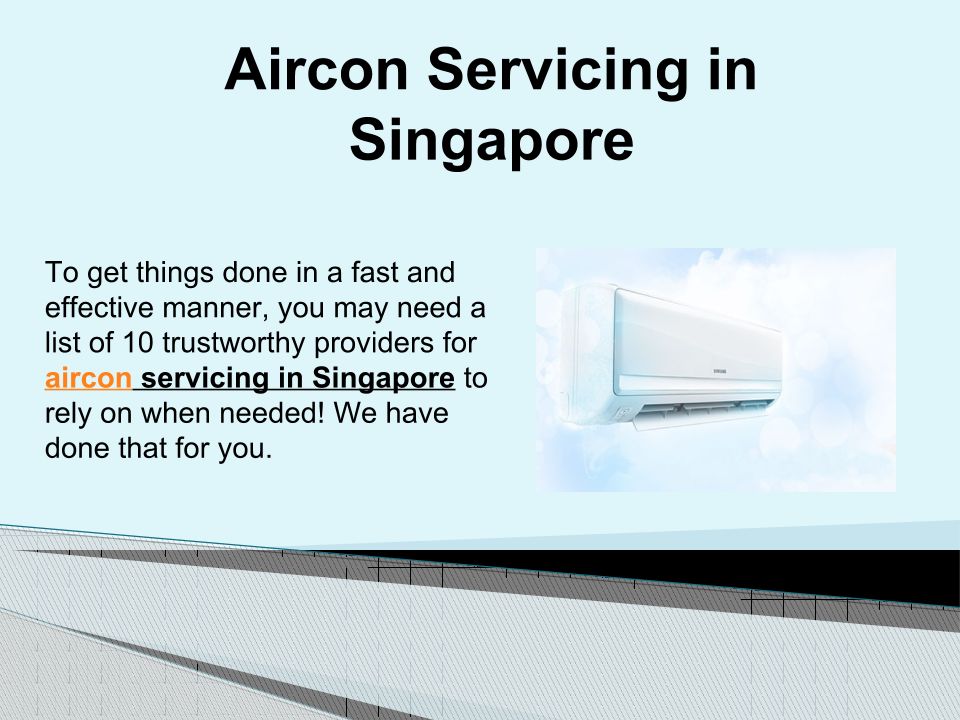 Aircon Servicing in Singapore

To get things done in a fast and effective manner, you may need a list of 10 trustworthy providers for aircon servicing in Singapore to rely on when needed! We have done that for you.

SAMSUNG